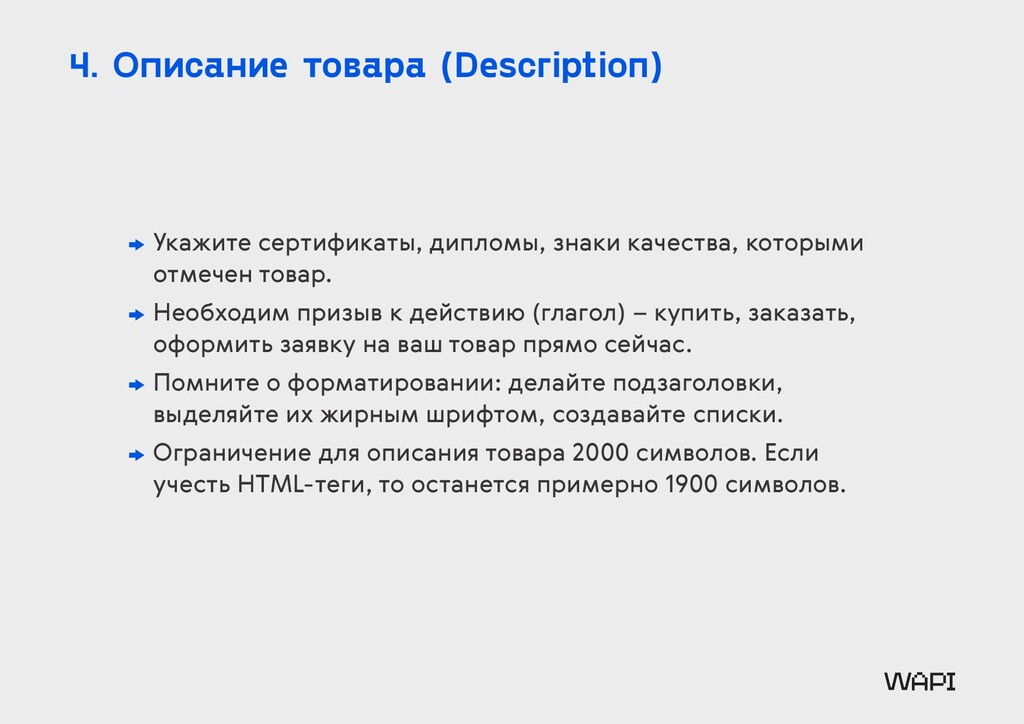 4. Описание товара (Description)

Укажите сертификаты, дипломы, знаки качества, которыми отмечен товар.

Необходим призыв к действию (глагол) – купить, заказать, оформить заявку на ваш товар прямо сейчас.

Помните о форматировании: делайте подзаголовки, выделяйте их жирным шрифтом, создавайте списки.

Ограничение для описания товара 2000 символов. Если учесть HTML-теги, то останется примерно 1900 символов.

WAPI